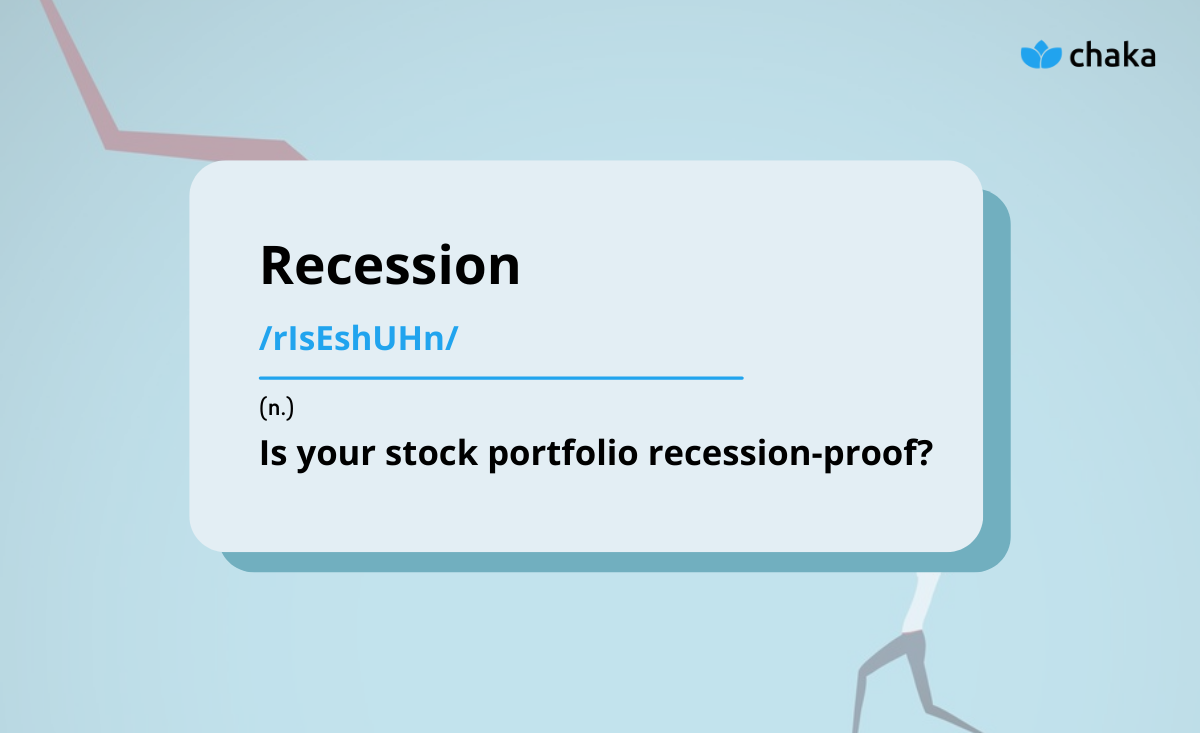 chaka

Recession

/rIsEshUHn/

(n.)

Is your stock portfolio recession-proof?